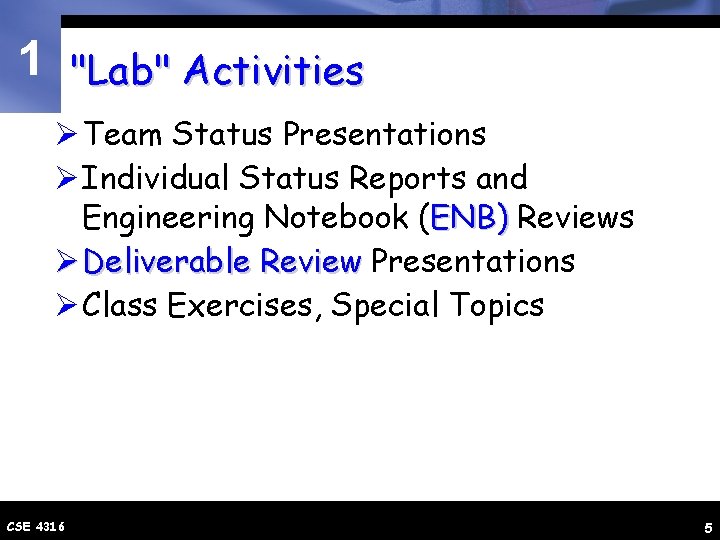 1

"Lab" Activities

➢ Team Status Presentations
➢ Individual Status Reports and Engineering Notebook (ENB) Reviews
➢ Deliverable Review Presentations
➢ Class Exercises, Special Topics

CSE 4316

5